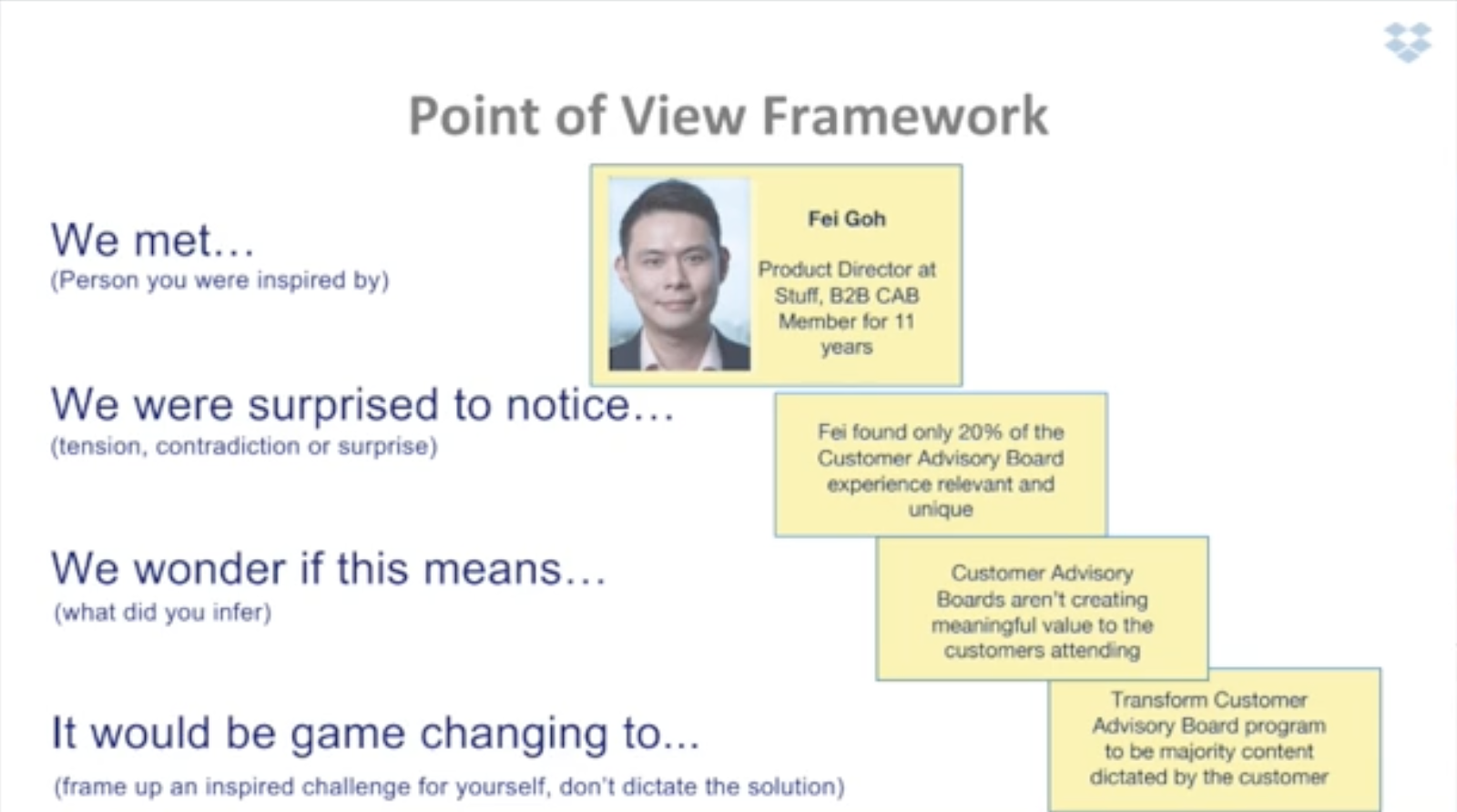 Point of View Framework

We met…
(Person you were inspired by)

Fei Goh

Product Director at Stuff, B2B CAB Member for 11 years

We were surprised to notice…
(tension, contradiction or surprise)

Fei found only 20% of the Customer Advisory Board experience relevant and unique

We wonder if this means…
(what did you infer)

Customer Advisory Boards aren't creating meaningful value to the customers attending

It would be game changing to...
(frame up an inspired challenge for yourself, don't dictate the solution)

Transform Customer Advisory Board program to be majority content dictated by the customer